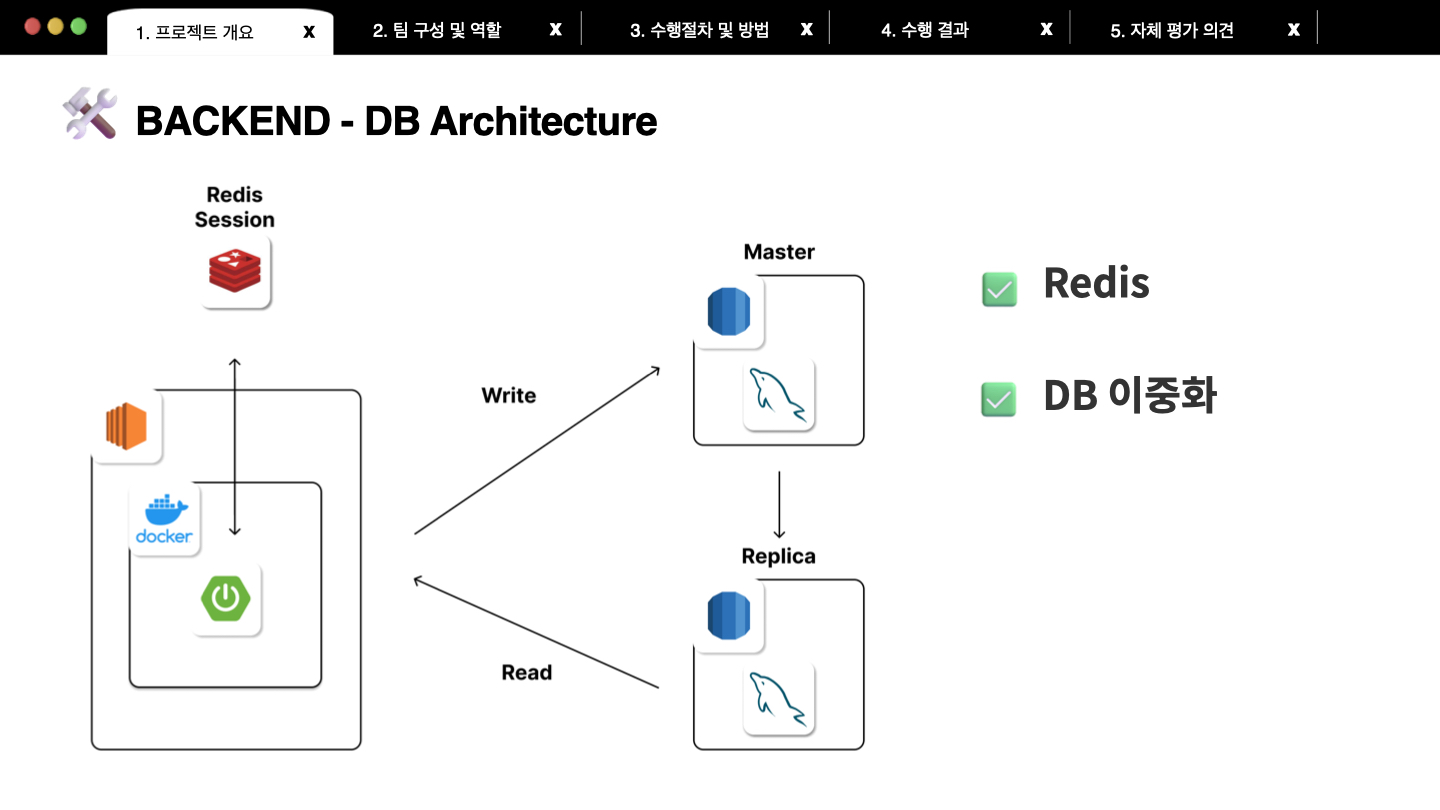 1. 프로젝트 개요 x
2. 팀 구성 및 역할 x
3. 수행절차 및 방법 x
4. 수행 결과 x
5. 자체 평가 의견 x

BACKEND - DB Architecture

Redis Session

docker

Write

Read

Master

Replica

Redis

DB 이중화